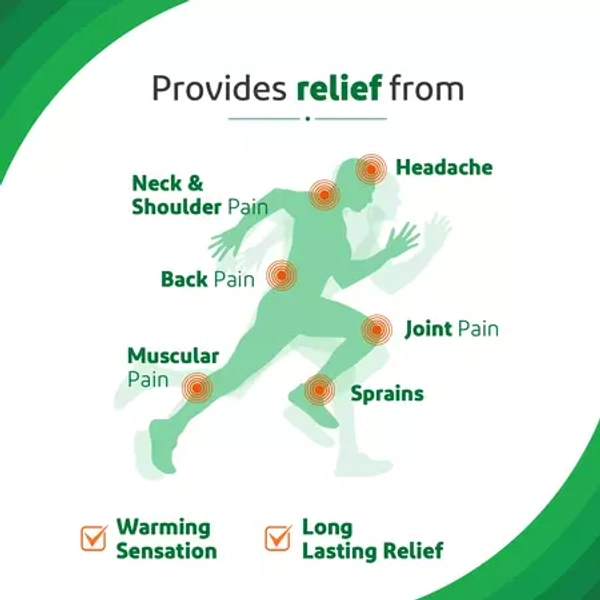 Provides relief from

Headache

Neck & Shoulder Pain

Back Pain

Joint Pain

Muscular Pain

Sprains

Warming Sensation

Long Lasting Relief